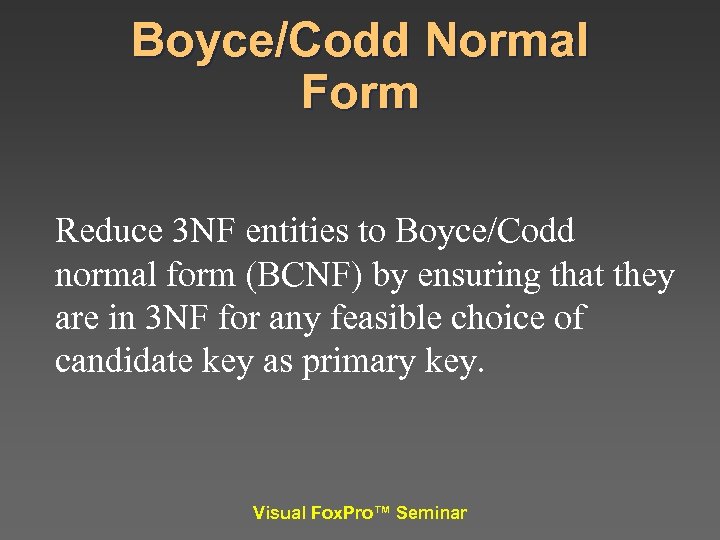 Boyce/Codd Normal Form

Reduce 3NF entities to Boyce/Codd normal form (BCNF) by ensuring that they are in 3NF for any feasible choice of candidate key as primary key.

Visual FoxPro™ Seminar